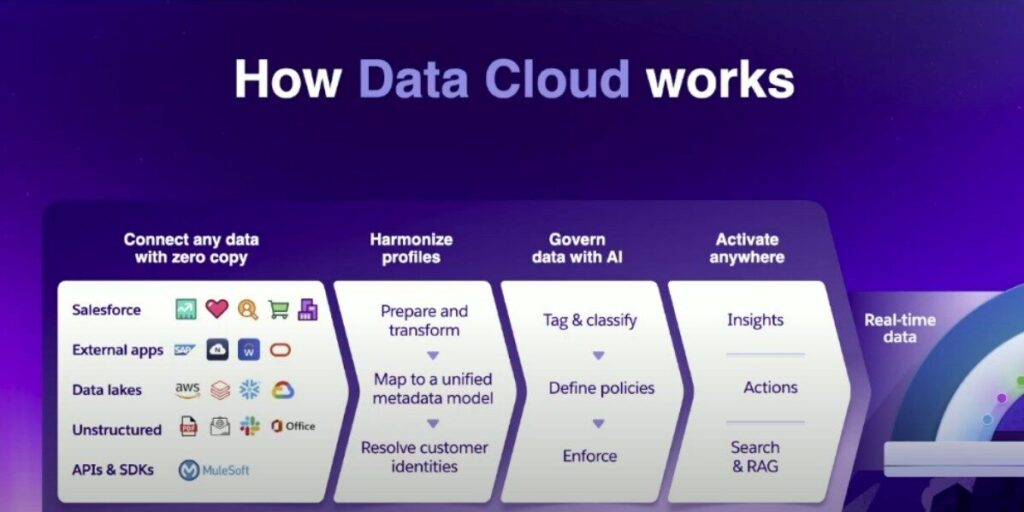 How Data Cloud works

Connect any data with zero copy

Salesforce

External apps SAP W

Data lakes aws

Unstructured PDF Office

APIs & SDKs MuleSoft

Harmonize profiles

Prepare and transform

Map to a unified metadata model

Resolve customer identities

Govern data with AI

Tag & classify

Define policies

Enforce

Activate anywhere

Insights

Actions

Search & RAG

Real-time data